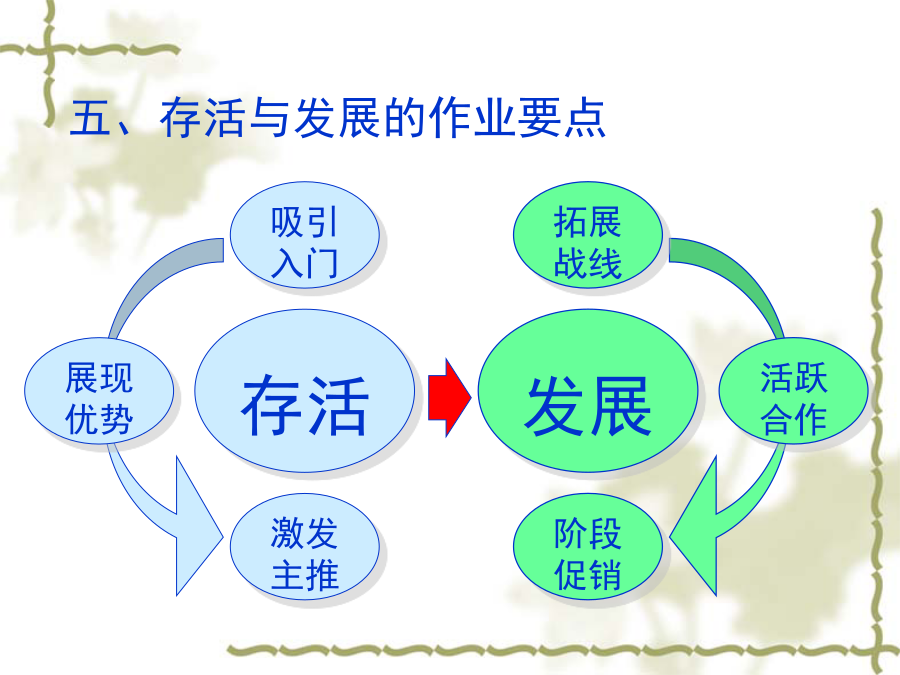 五、存活与发展的作业要点

吸引入门

展现优势

存活

激发主推

拓展战线

发展

活跃合作

阶段促销